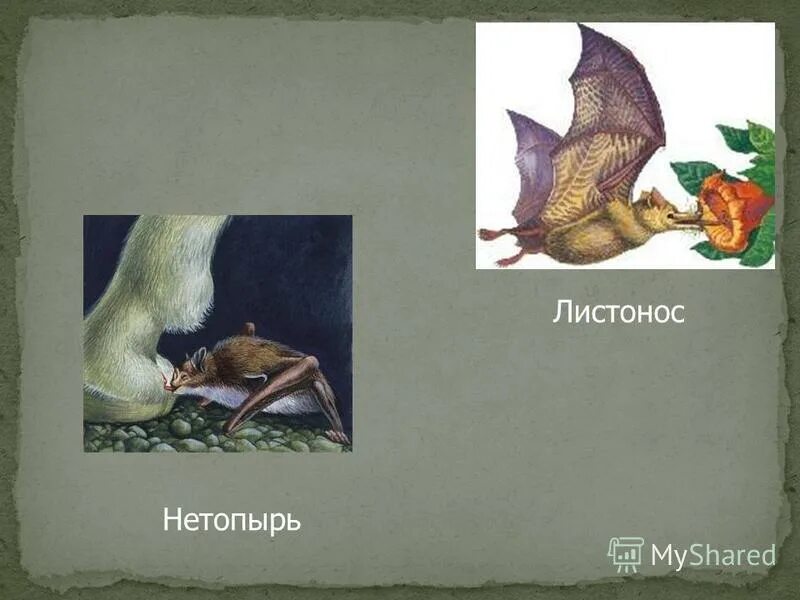 Листонос

Нетопырь

MyShared